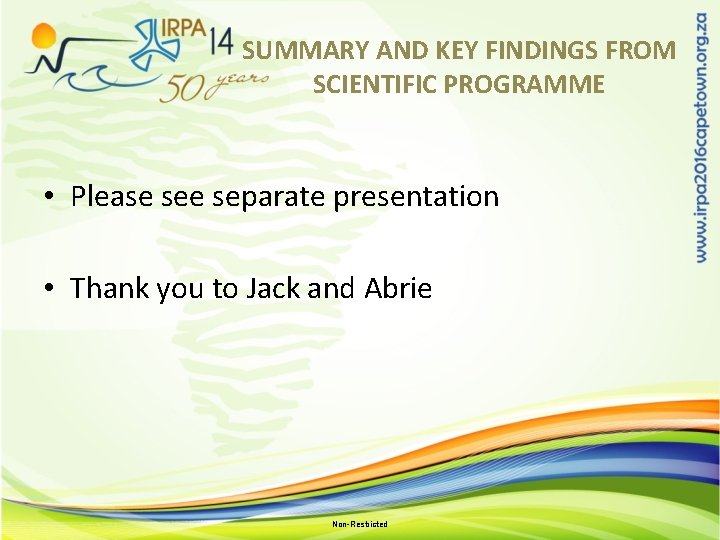 IRPA 14
50 years

SUMMARY AND KEY FINDINGS FROM SCIENTIFIC PROGRAMME

www.irpa2016capetown.org.za

• Please see separate presentation

• Thank you to Jack and Abrie

Non-Restricted